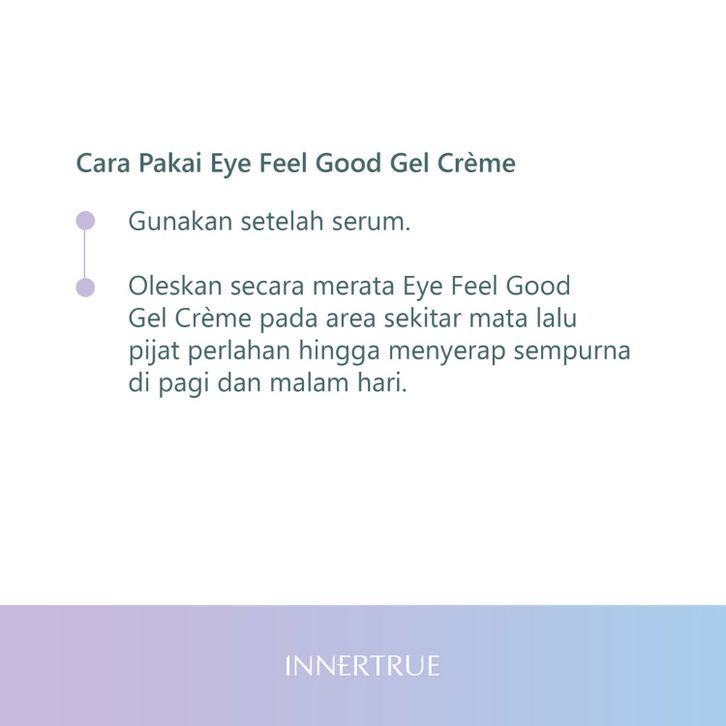 Cara Pakai Eye Feel Good Gel Crème

Gunakan setelah serum.

Oleskan secara merata Eye Feel Good Gel Crème pada area sekitar mata lalu pijat perlahan hingga menyerap sempurna di pagi dan malam hari.

INNERTRUE